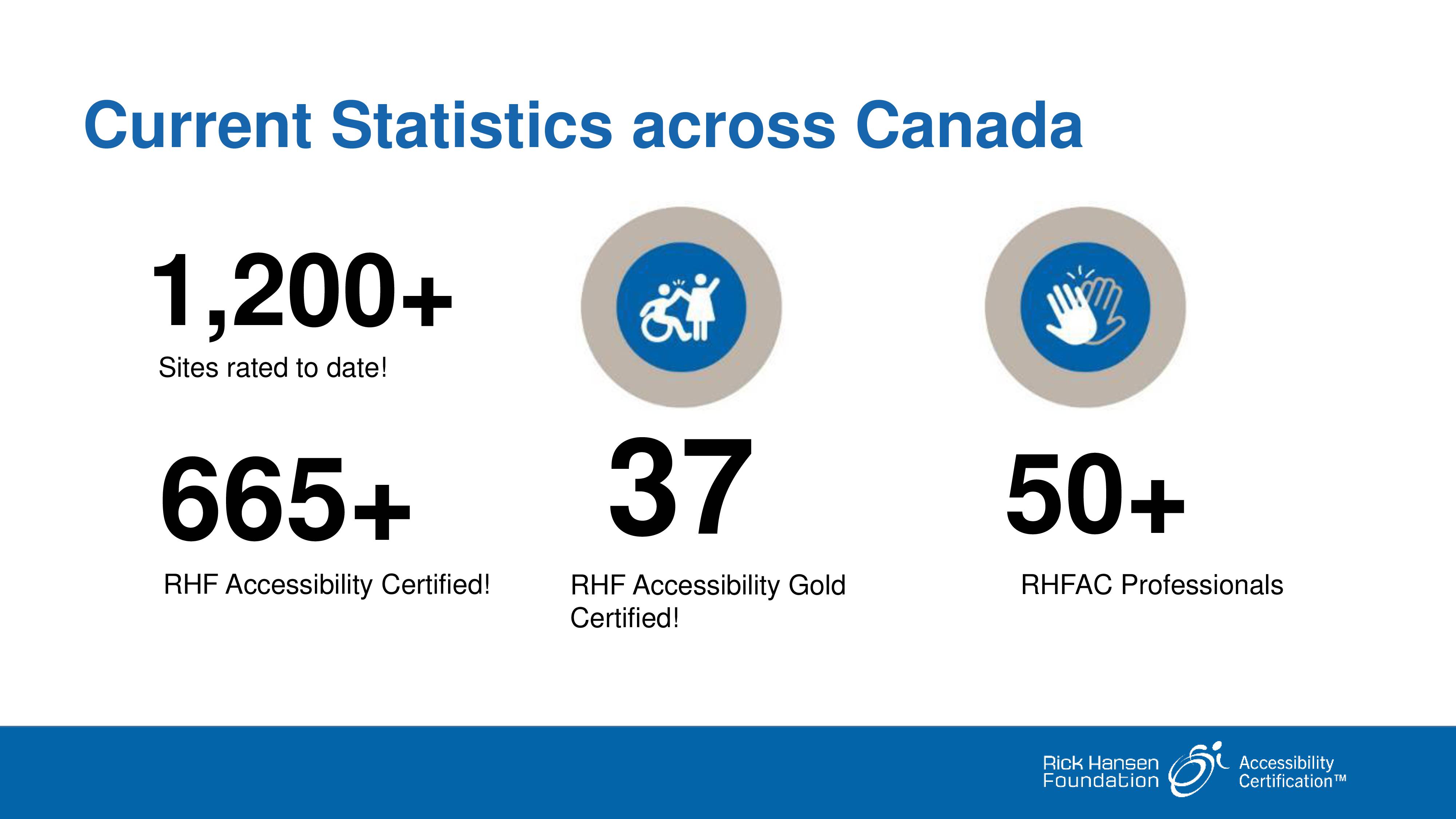 Current Statistics across Canada

1,200+
Sites rated to date!

665+
RHF Accessibility Certified!

37
RHF Accessibility Gold Certified!

50+
RHFAC Professionals

Rick Hansen Foundation Accessibility Certification™